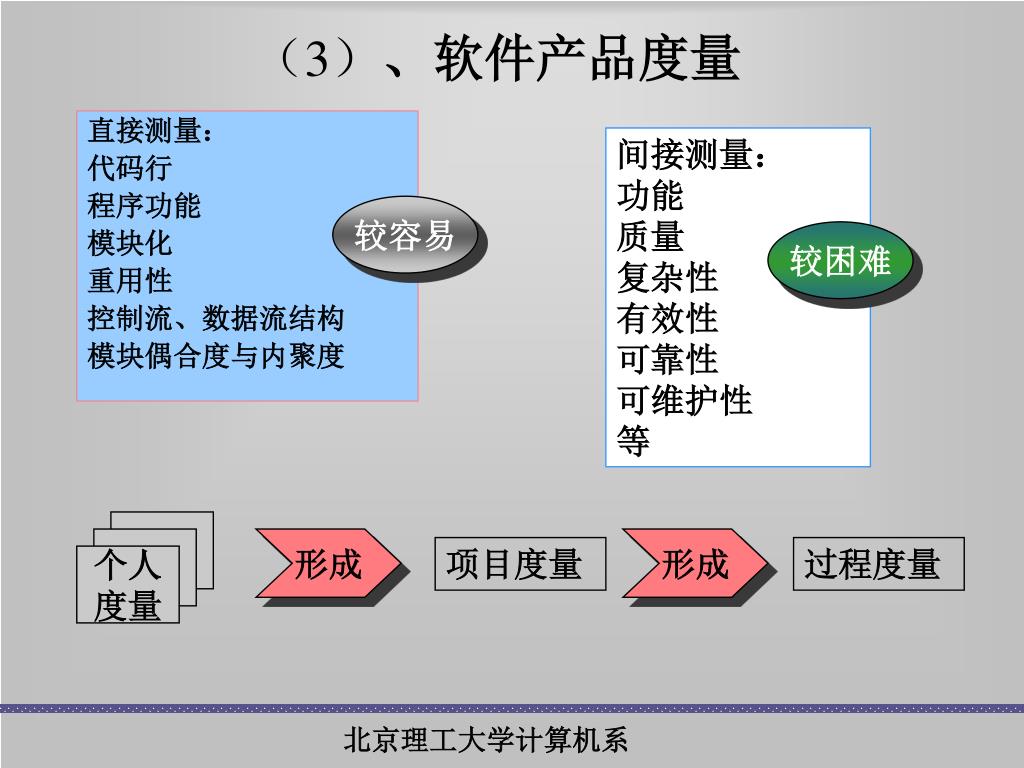 （3）、软件产品度量

直接测量：
代码行
程序功能
模块化
重用性
控制流、数据流结构
模块偶合度与内聚度

较容易

间接测量：
功能
质量
复杂性
有效性
可靠性
可维护性
等

较困难

个人度量

形成

项目度量

形成

过程度量

北京理工大学计算机系